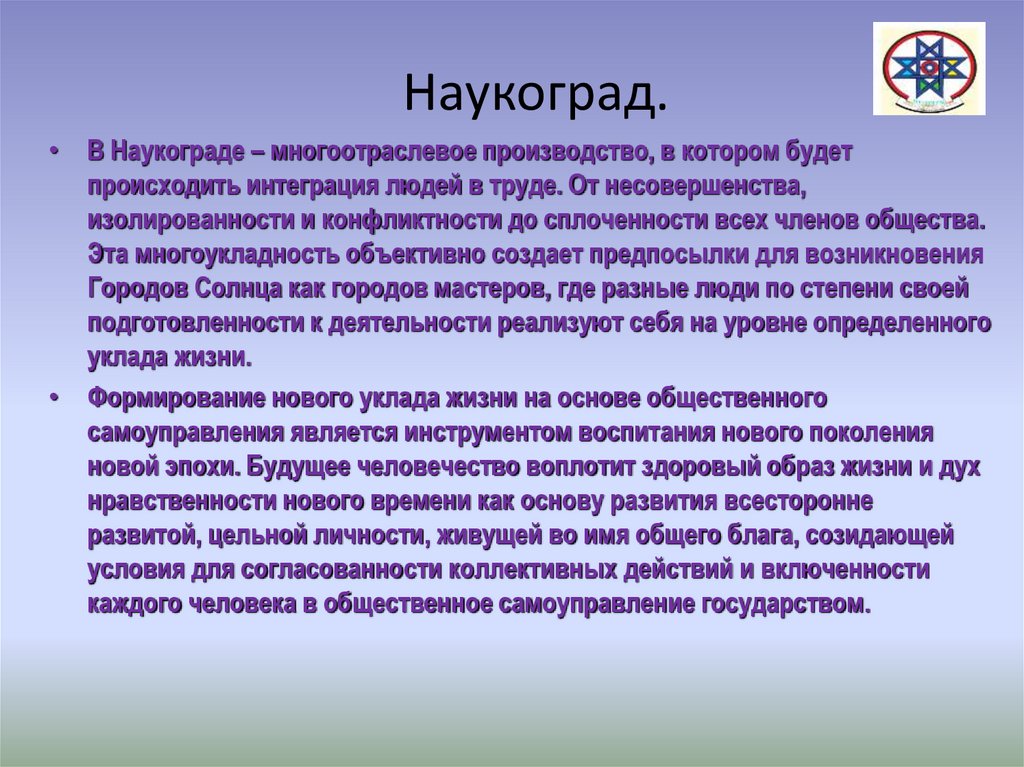 Наукоград.

• В Наукограде – многоотраслевое производство, в котором будет происходить интеграция людей в труде. От несовершенства, изолированности и конфликтности до сплоченности всех членов общества. Эта многоукладность объективно создает предпосылки для возникновения Городов Солнца как городов мастеров, где разные люди по степени своей подготовленности к деятельности реализуют себя на уровне определенного уклада жизни.

• Формирование нового уклада жизни на основе общественного самоуправления является инструментом воспитания нового поколения новой эпохи. Будущее человечество воплотит здоровый образ жизни и дух нравственности нового времени как основу развития всесторонне развитой, цельной личности, живущей во имя общего блага, созидающей условия для согласованности коллективных действий и включенности каждого человека в общественное самоуправление государством.